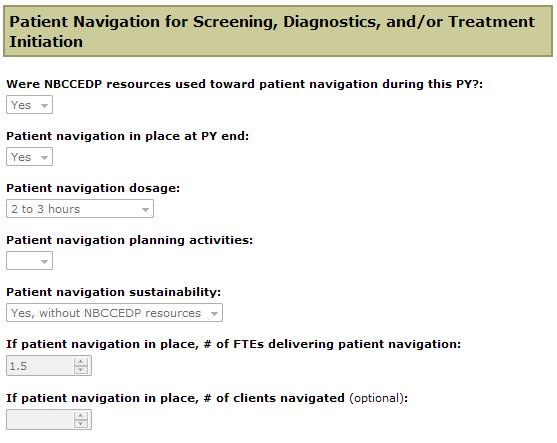 Patient Navigation for Screening, Diagnostics, and/or Treatment Initiation

Were NBCCEDP resources used toward patient navigation during this PY?:
Yes

Patient navigation in place at PY end:
Yes

Patient navigation dosage:
2 to 3 hours

Patient navigation planning activities:

Patient navigation sustainability:
Yes, without NBCCEDP resources

If patient navigation in place, # of FTEs delivering patient navigation:
1.5

If patient navigation in place, # of clients navigated (optional):